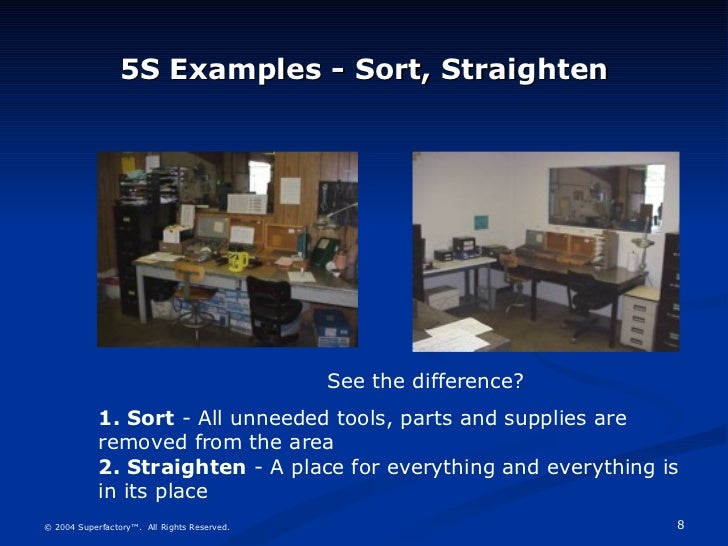 5S Examples - Sort, Straighten

See the difference?

1. Sort - All unneeded tools, parts and supplies are removed from the area
2. Straighten - A place for everything and everything is in its place

© 2004 Superfactory™. All Rights Reserved.

8